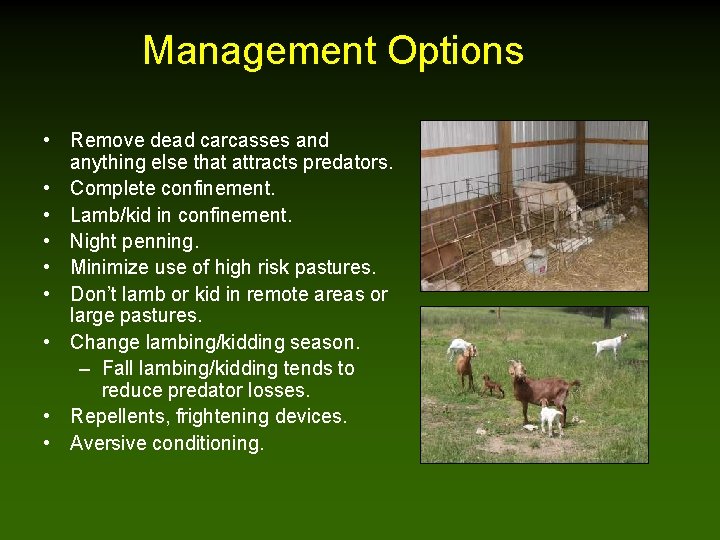 Management Options

• Remove dead carcasses and anything else that attracts predators.
• Complete confinement.
• Lamb/kid in confinement.
• Night penning.
• Minimize use of high risk pastures.
• Don't lamb or kid in remote areas or large pastures.
• Change lambing/kidding season.
  – Fall lambing/kidding tends to reduce predator losses.
• Repellents, frightening devices.
• Aversive conditioning.